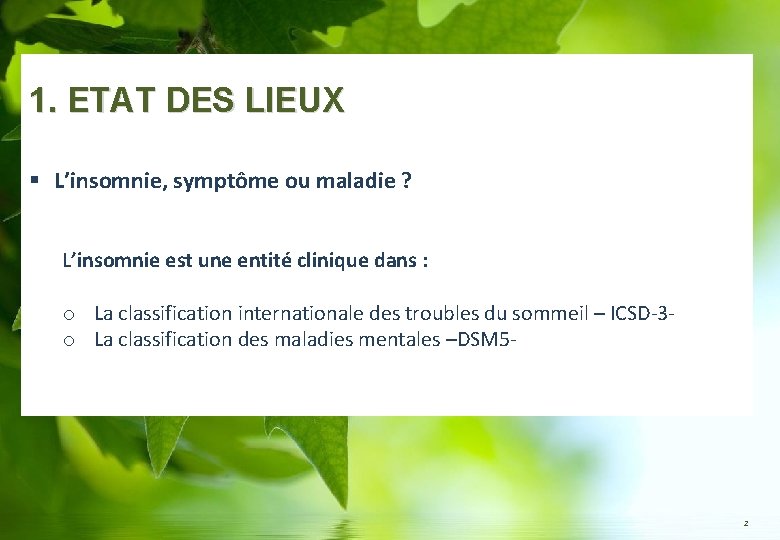 1. ETAT DES LIEUX

▪ L'insomnie, symptôme ou maladie ?

L'insomnie est une entité clinique dans :

o La classification internationale des troubles du sommeil – ICSD-3-
o La classification des maladies mentales –DSM5-

2